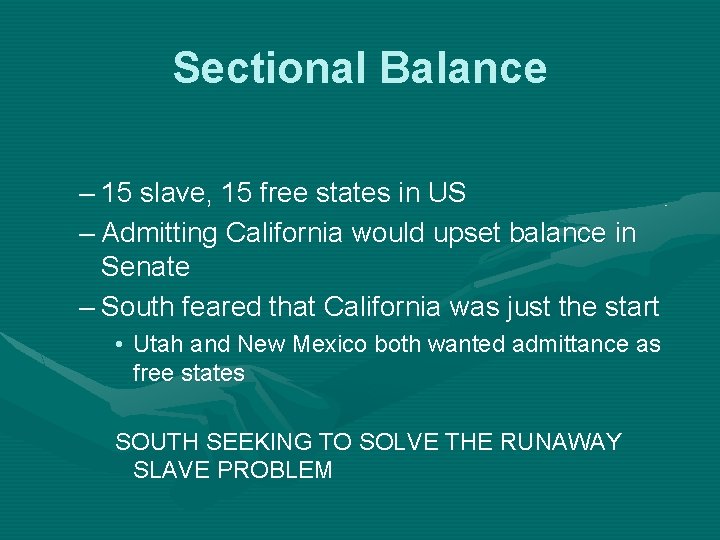 Sectional Balance

– 15 slave, 15 free states in US
– Admitting California would upset balance in Senate
– South feared that California was just the start
• Utah and New Mexico both wanted admittance as free states

SOUTH SEEKING TO SOLVE THE RUNAWAY SLAVE PROBLEM